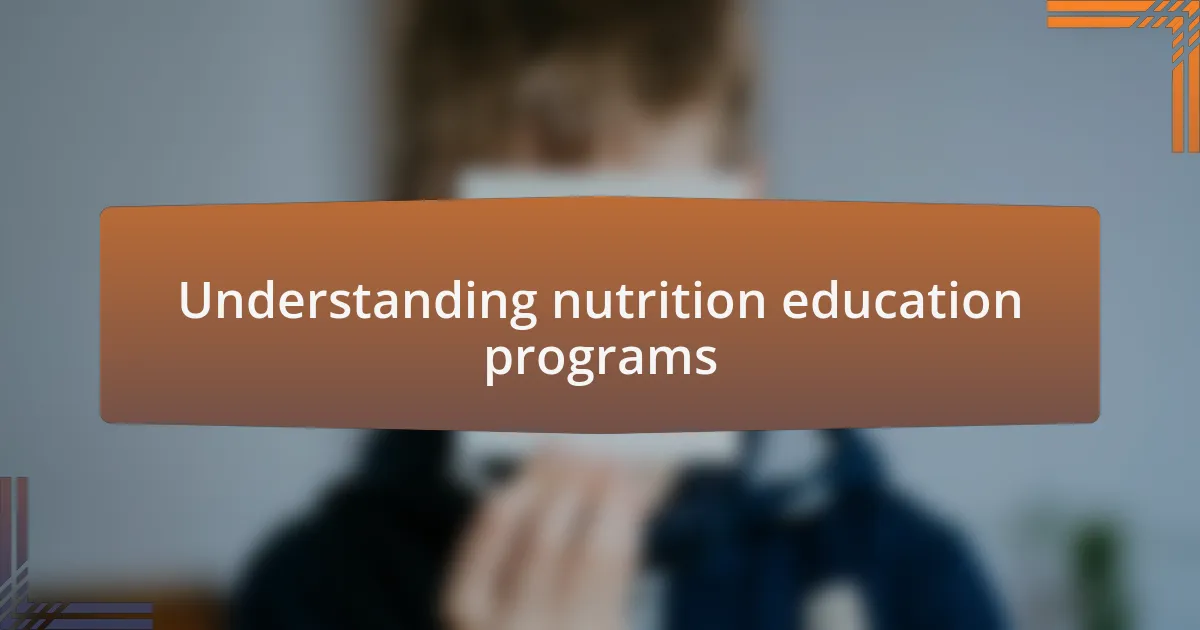 Understanding nutrition education programs